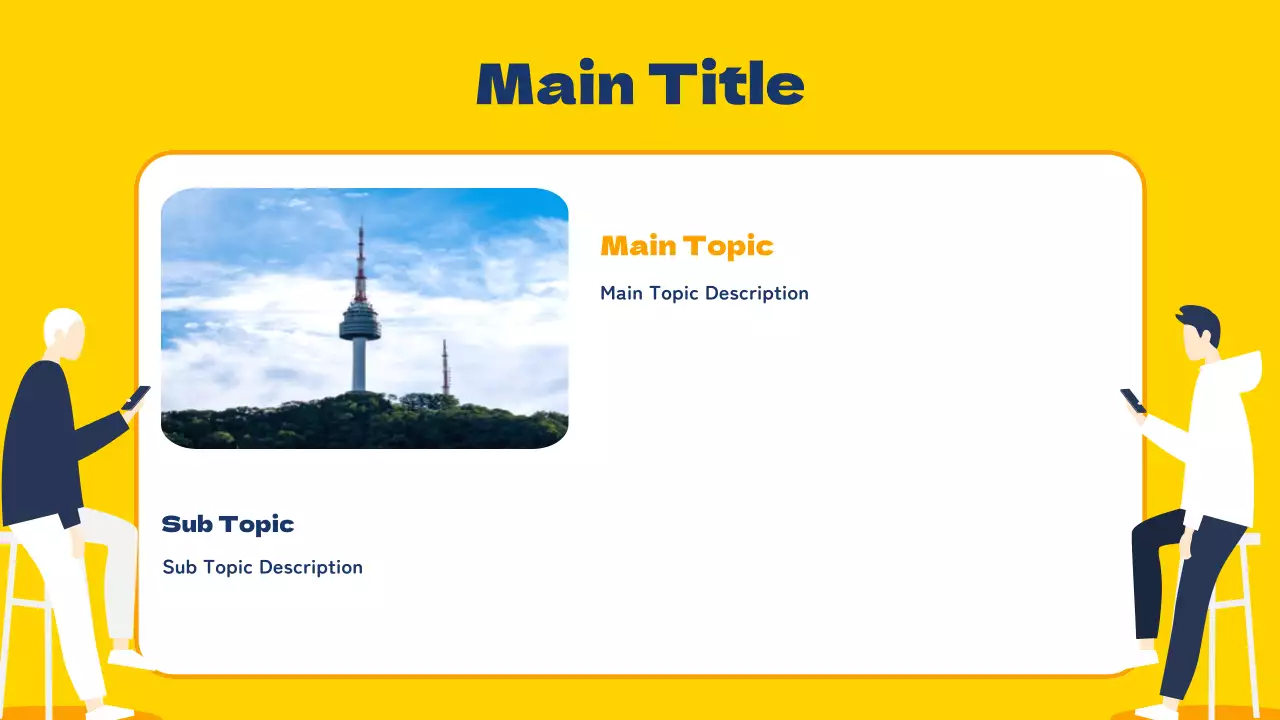 Main Title

Main Topic

Main Topic Description

Sub Topic

Sub Topic Description